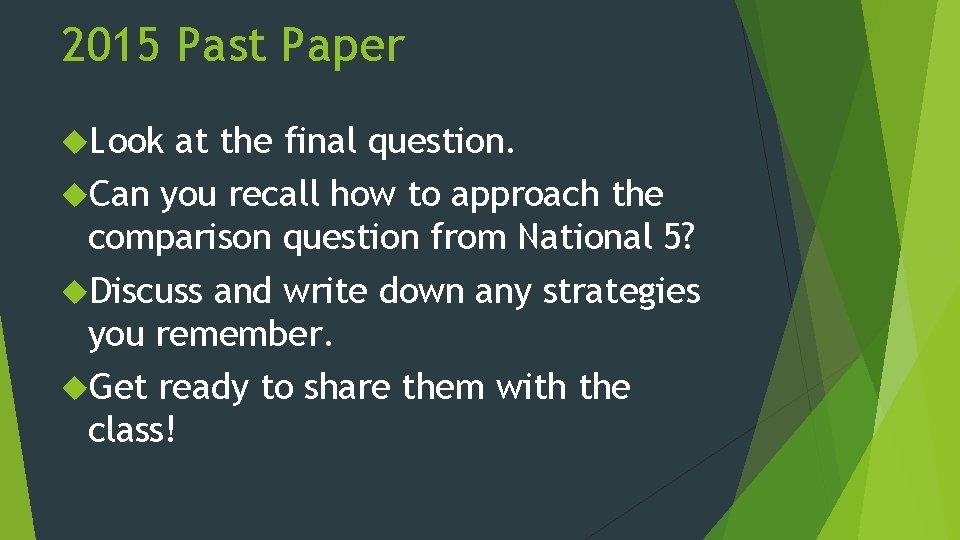 2015 Past Paper

Look at the final question.

Can you recall how to approach the comparison question from National 5?

Discuss and write down any strategies you remember.

Get ready to share them with the class!